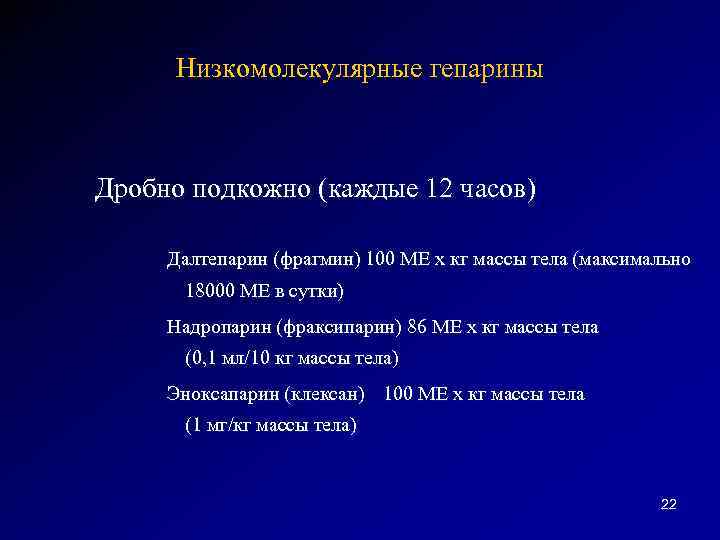 Низкомолекулярные гепарины

Дробно подкожно (каждые 12 часов)

Далтепарин (фрагмин) 100 МЕ х кг массы тела (максимально 18000 МЕ в сутки)

Надропарин (фраксипарин) 86 МЕ х кг массы тела (0,1 мл/10 кг массы тела)

Эноксапарин (клексан) 100 МЕ х кг массы тела (1 мг/кг массы тела)

22